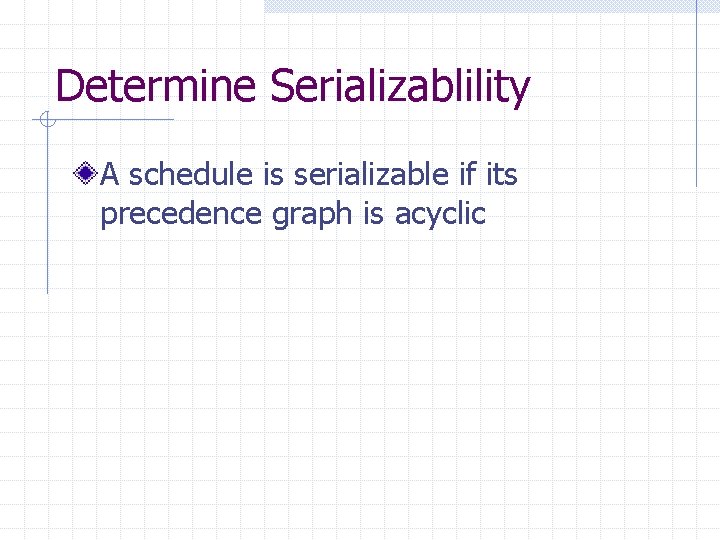 Determine Serializablility

A schedule is serializable if its precedence graph is acyclic